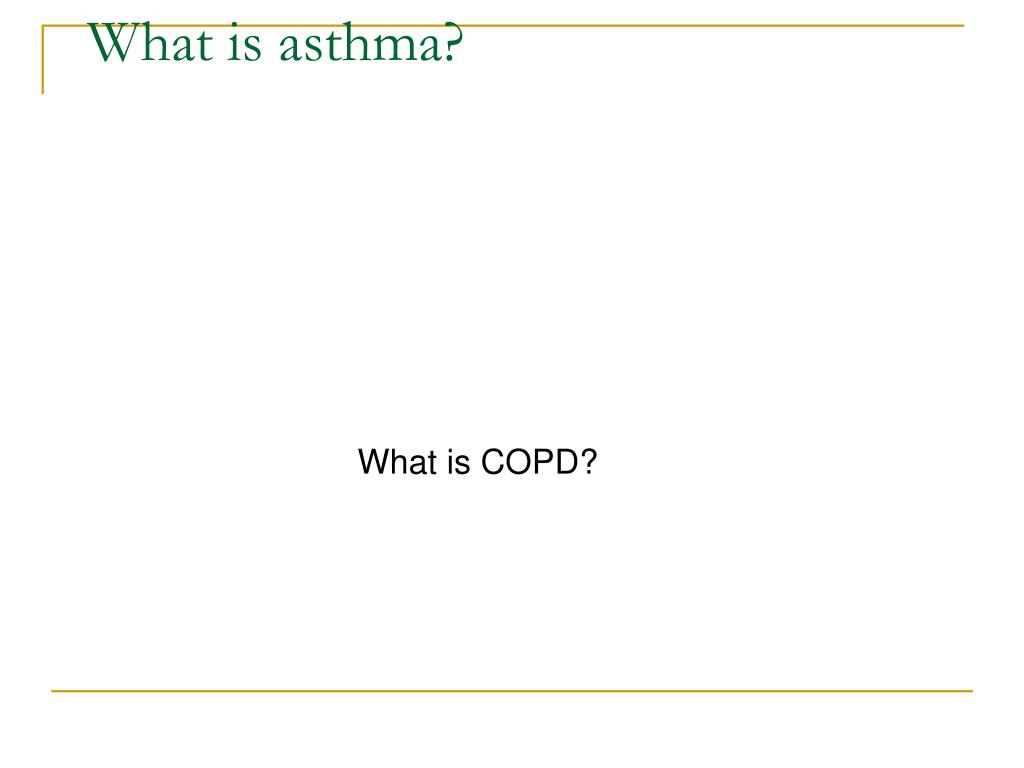 What is asthma?

What is COPD?